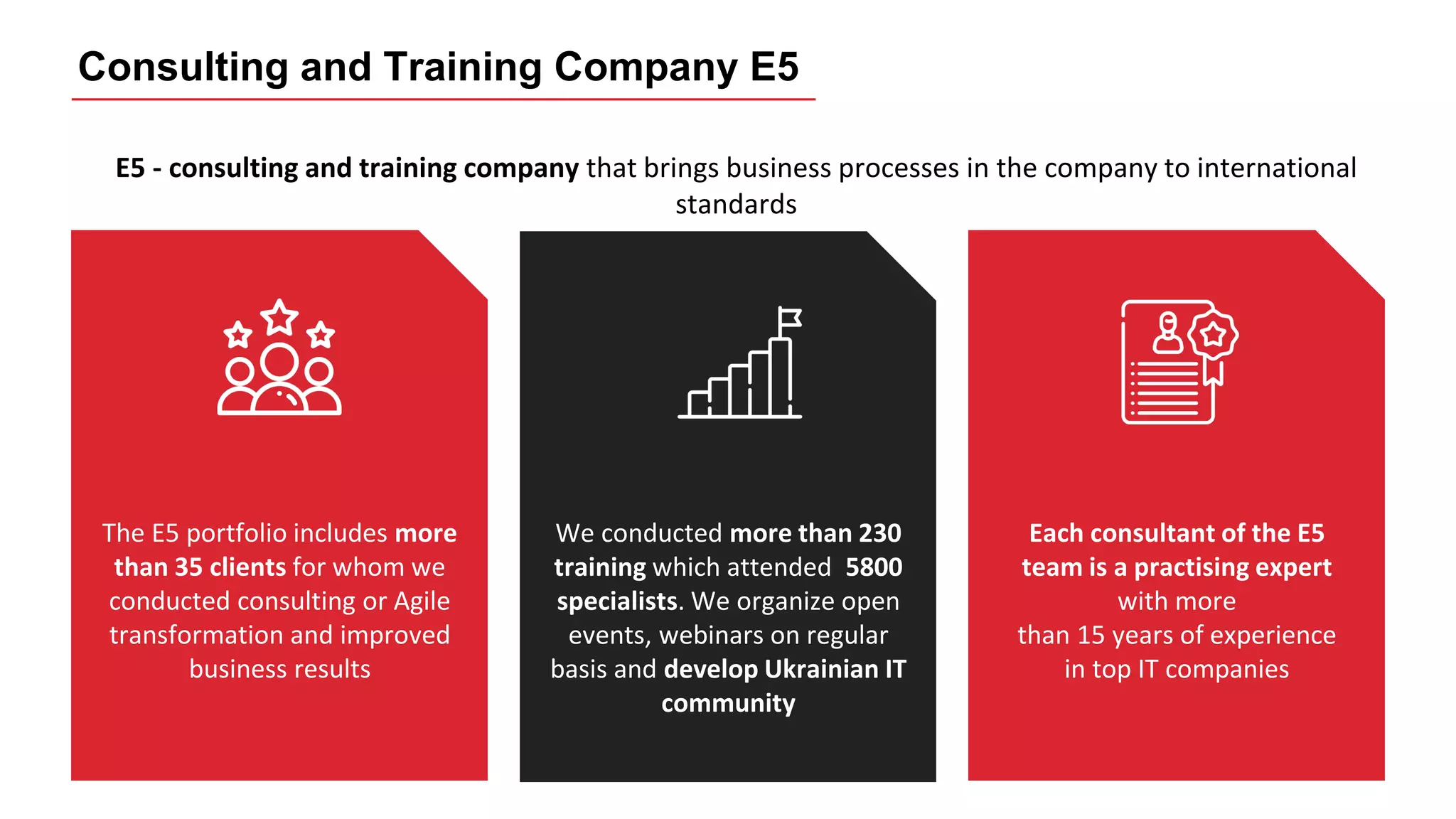 Consulting and Training Company E5

E5 - consulting and training company that brings business processes in the company to international standards

The E5 portfolio includes more than 35 clients for whom we conducted consulting or Agile transformation and improved business results

We conducted more than 230 training which attended 5800 specialists. We organize open events, webinars on regular basis and develop Ukrainian IT community

Each consultant of the E5 team is a practising expert with more than 15 years of experience in top IT companies